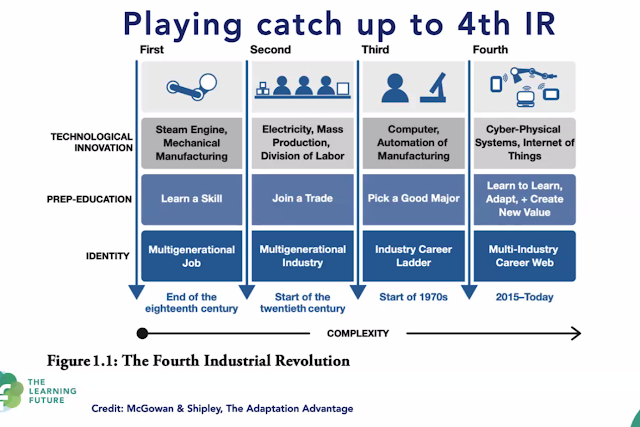 Playing catch up to 4th IR

| | First | Second | Third | Fourth |
|---|---|---|---|---|
| TECHNOLOGICAL INNOVATION | Steam Engine, Mechanical Manufacturing | Electricity, Mass Production, Division of Labor | Computer, Automation of Manufacturing | Cyber-Physical Systems, Internet of Things |
| PREP-EDUCATION | Learn a Skill | Join a Trade | Pick a Good Major | Learn to Learn, Adapt, + Create New Value |
| IDENTITY | Multigenerational Job | Multigenerational Industry | Industry Career Ladder | Multi-Industry Career Web |
| | End of the eighteenth century | Start of the twentieth century | Start of 1970s | 2015–Today |

COMPLEXITY

Figure 1.1: The Fourth Industrial Revolution

THE LEARNING FUTURE

Credit: McGowan & Shipley, The Adaptation Advantage